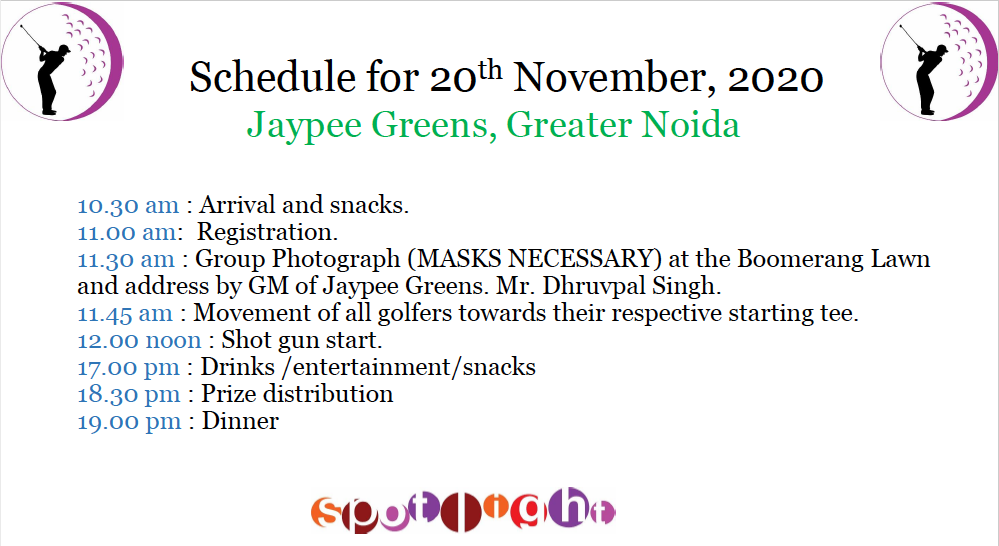 Schedule for 20$^{th}$ November, 2020
Jaypee Greens, Greater Noida

10.30 am : Arrival and snacks.
11.00 am: Registration.
11.30 am : Group Photograph (MASKS NECESSARY) at the Boomerang Lawn and address by GM of Jaypee Greens. Mr. Dhruvpal Singh.
11.45 am : Movement of all golfers towards their respective starting tee.
12.00 noon : Shot gun start.
17.00 pm : Drinks /entertainment/snacks
18.30 pm : Prize distribution
19.00 pm : Dinner

spotlight